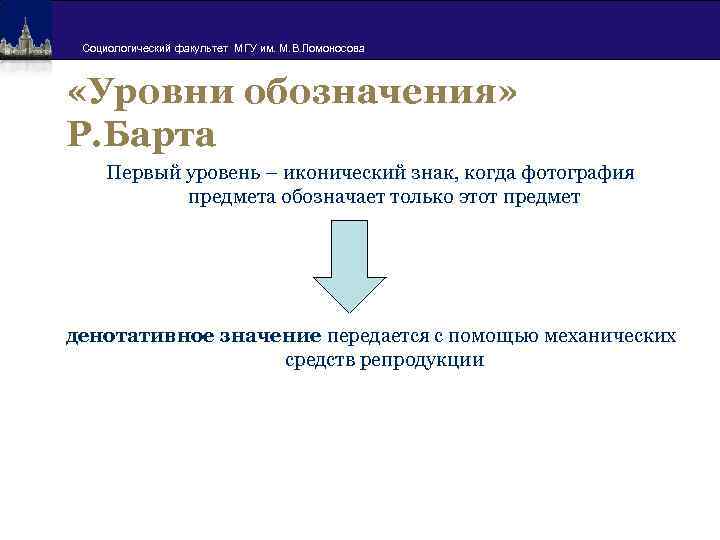 Социологический факультет МГУ им. М.В.Ломоносова

«Уровни обозначения» Р.Барта

Первый уровень – иконический знак, когда фотография предмета обозначает только этот предмет

денотативное значение передается с помощью механических средств репродукции